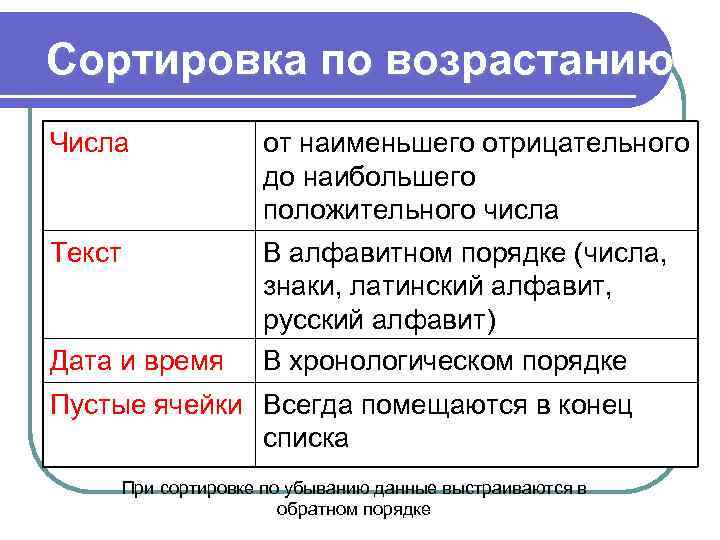 Сортировка по возрастанию

| Числа | от наименьшего отрицательного до наибольшего положительного числа |
|---|---|
| Текст | В алфавитном порядке (числа, знаки, латинский алфавит, русский алфавит) |
| Дата и время | В хронологическом порядке |
| Пустые ячейки | Всегда помещаются в конец списка |

При сортировке по убыванию данные выстраиваются в обратном порядке